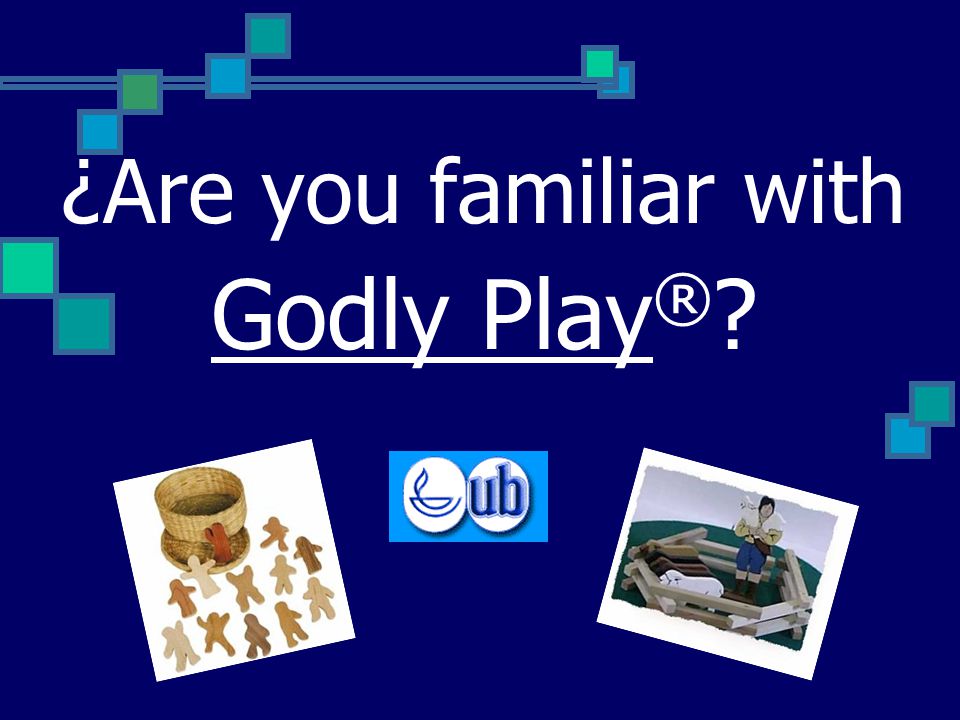 ¿Are you familiar with Godly Play®?

ub